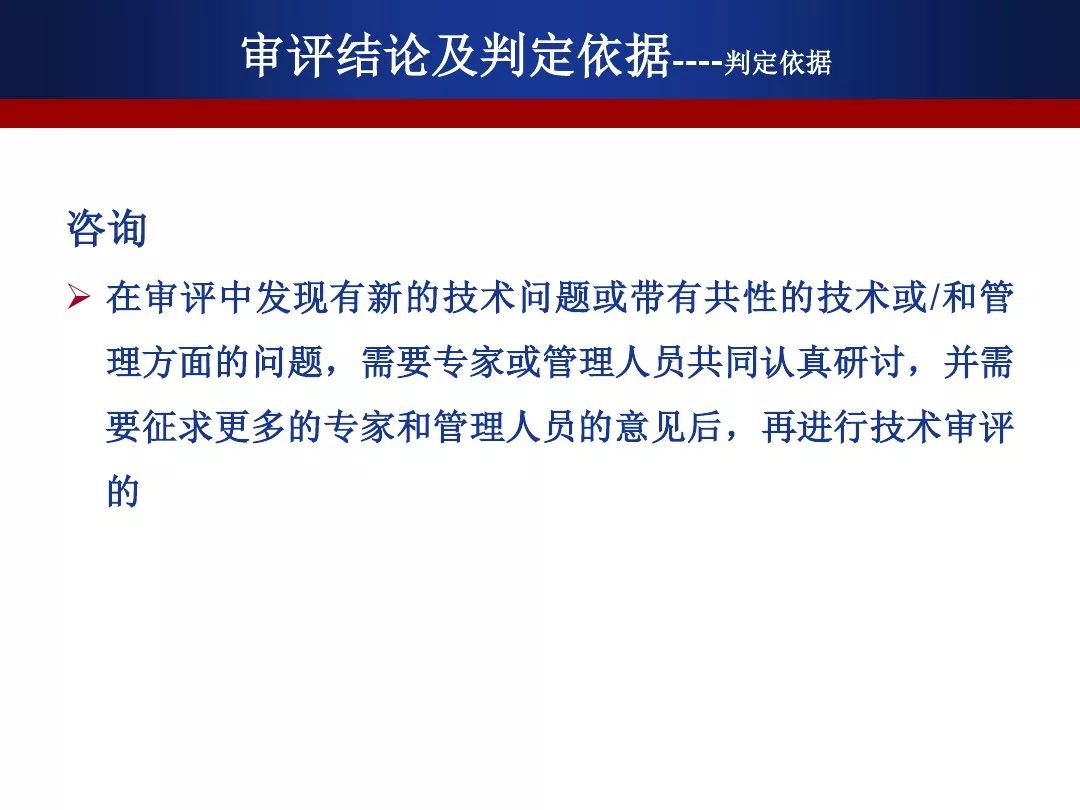 审评结论及判定依据----判定依据

咨询

➢ 在审评中发现有新的技术问题或带有共性的技术或/和管理方面的问题，需要专家或管理人员共同认真研讨，并需要征求更多的专家和管理人员的意见后，再进行技术审评的